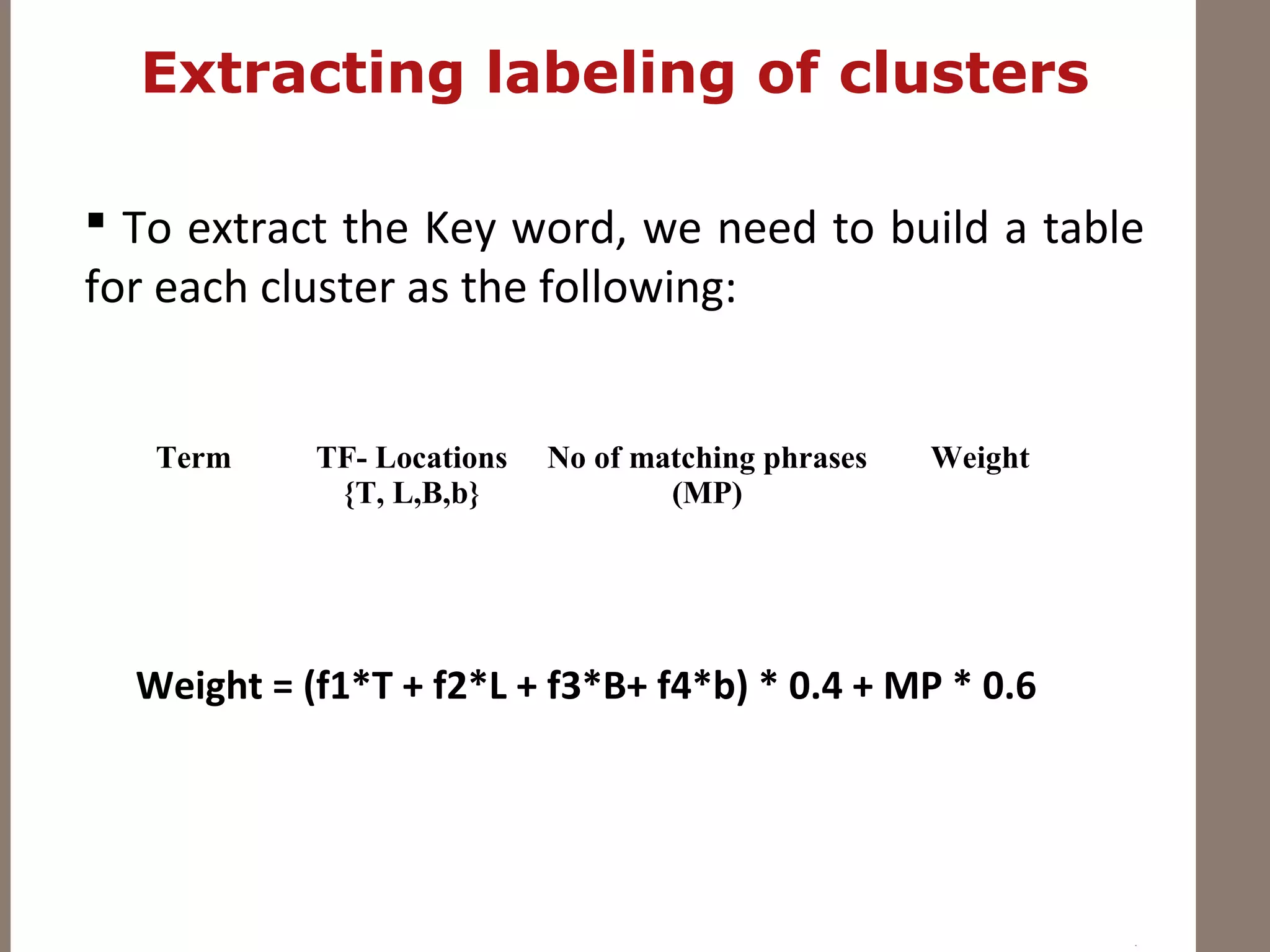 Extracting labeling of clusters

▪ To extract the Key word, we need to build a table for each cluster as the following:

| Term | TF- Locations {T, L,B,b} | No of matching phrases (MP) | Weight |
|---|---|---|---|

Weight = (f1*T + f2*L + f3*B+ f4*b) * 0.4 + MP * 0.6